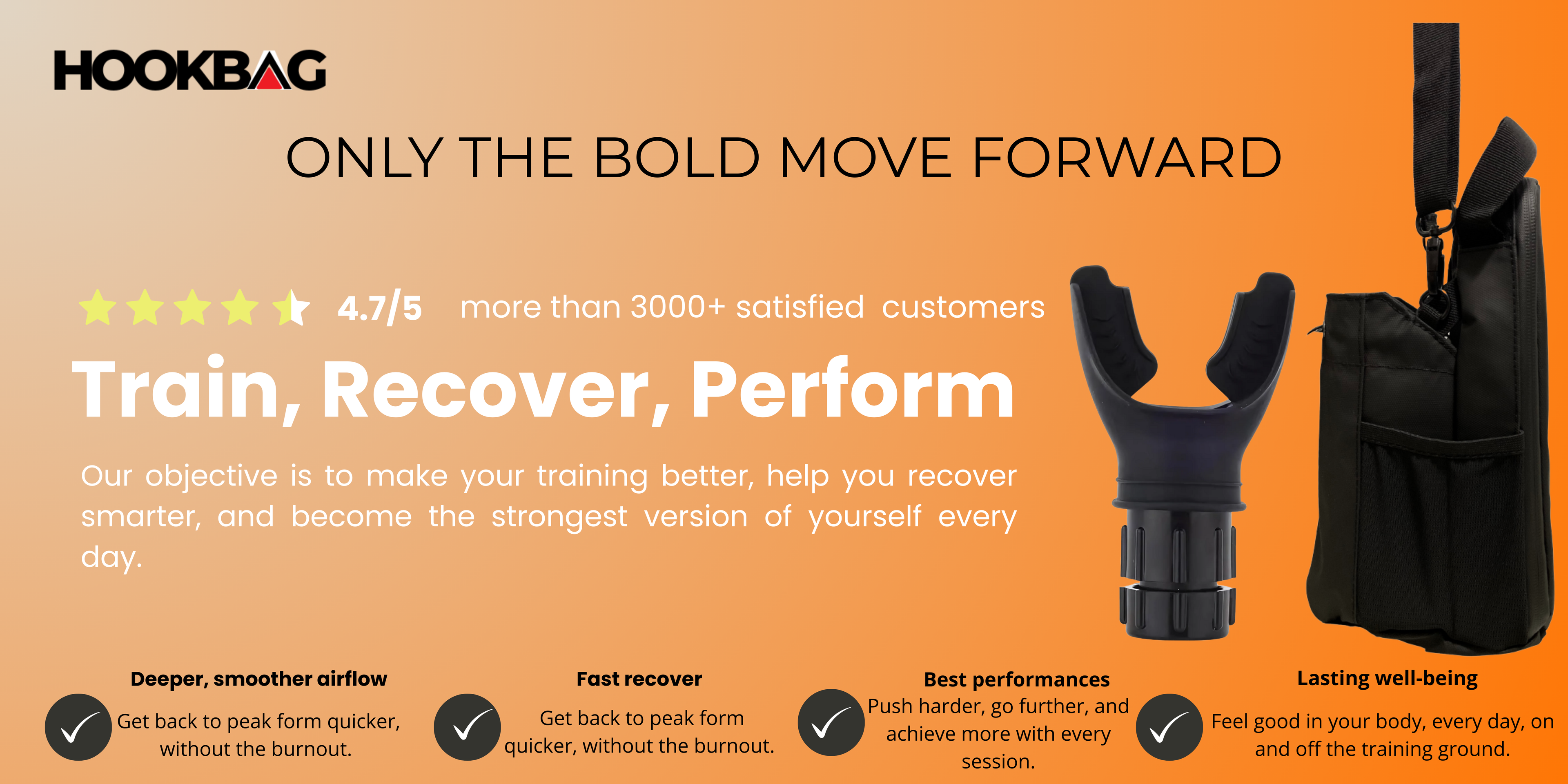 HOOKBAG

ONLY THE BOLD MOVE FORWARD

4.7/5 more than 3000+ satisfied customers

Train, Recover, Perform

Our objective is to make your training better, help you recover smarter, and become the strongest version of yourself every day.

Deeper, smoother airflow
Get back to peak form quicker, without the burnout.

Fast recover
Get back to peak form quicker, without the burnout.

Best performances
Push harder, go further, and achieve more with every session.

Lasting well-being
Feel good in your body, every day, on and off the training ground.